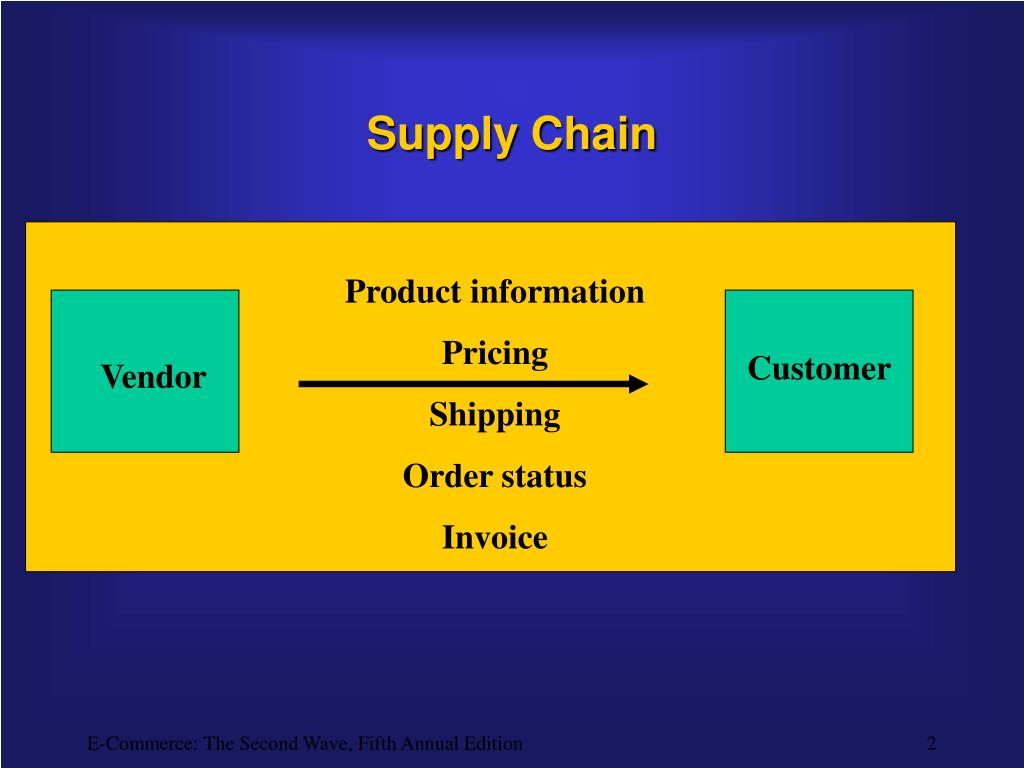 Supply Chain

Vendor

Product information

Pricing

Shipping

Order status

Invoice

Customer

E-Commerce: The Second Wave, Fifth Annual Edition

2